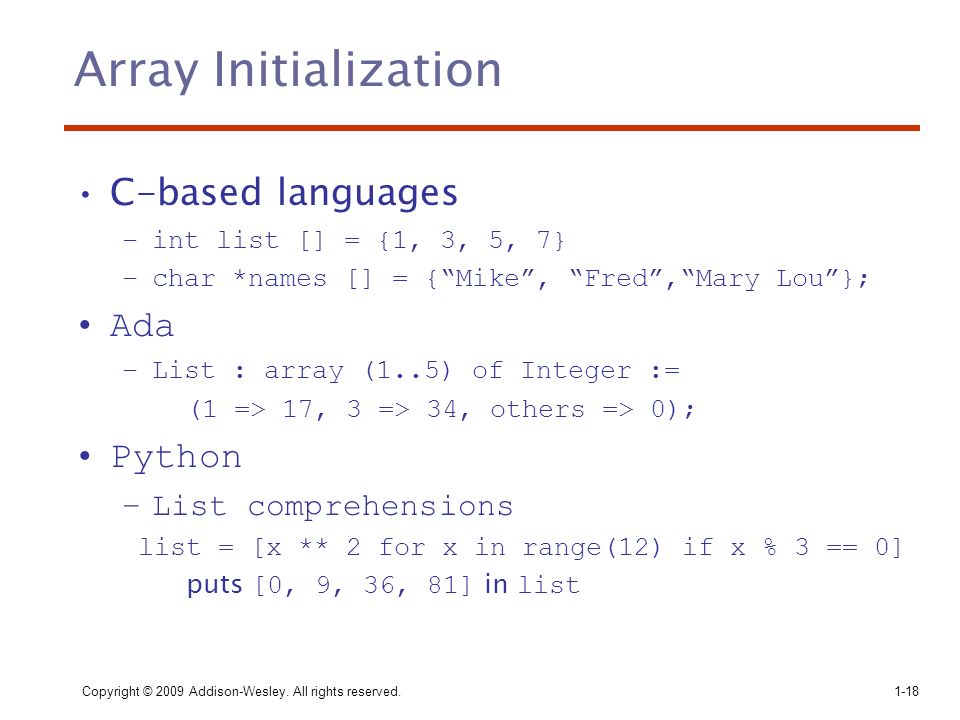 Array Initialization

• C-based languages
  – int list [] = {1, 3, 5, 7}
  – char *names [] = {“Mike”, “Fred”,“Mary Lou”};

• Ada
  – List : array (1..5) of Integer :=
    (1 => 17, 3 => 34, others => 0);

• Python
  – List comprehensions
  list = [x ** 2 for x in range(12) if x % 3 == 0]
    puts [0, 9, 36, 81] in list

Copyright © 2009 Addison-Wesley. All rights reserved.

1-18